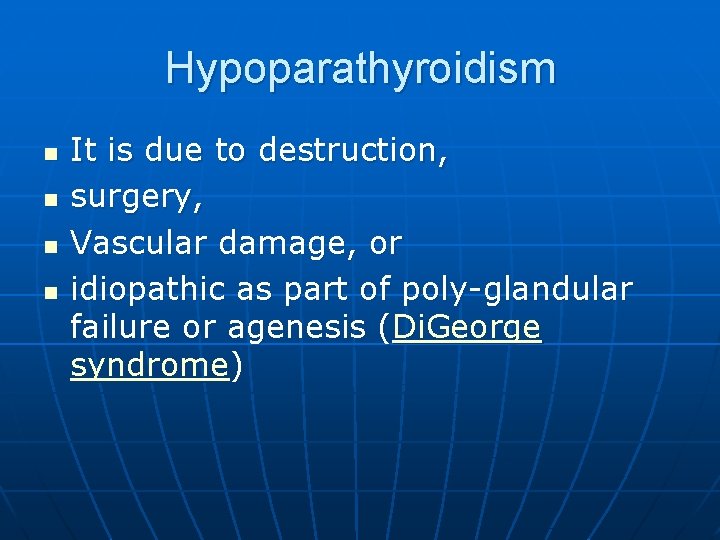 Hypoparathyroidism

- It is due to destruction,
- surgery,
- Vascular damage, or
- idiopathic as part of poly-glandular failure or agenesis (DiGeorge syndrome)